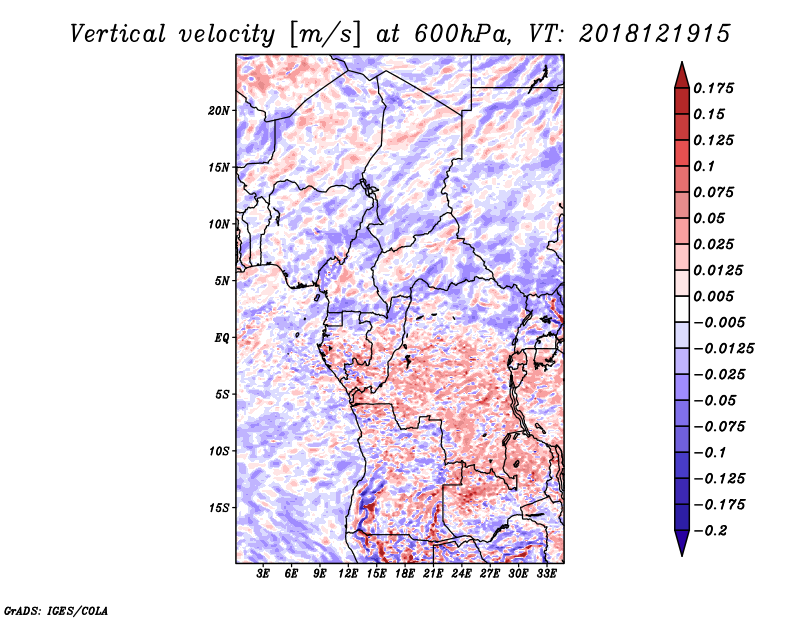 Vertical velocity [m/s] at 600hPa, VT: 2018121915

20N
15N
10N
5N
EQ
5S
10S
15S

3E 6E 9E 12E 15E 18E 21E 24E 27E 30E 33E

0.175
0.15
0.125
0.1
0.075
0.05
0.025
0.0125
0.005
−0.005
−0.0125
−0.025
−0.05
−0.075
−0.1
−0.125
−0.175
−0.2

GrADS: IGES/COLA